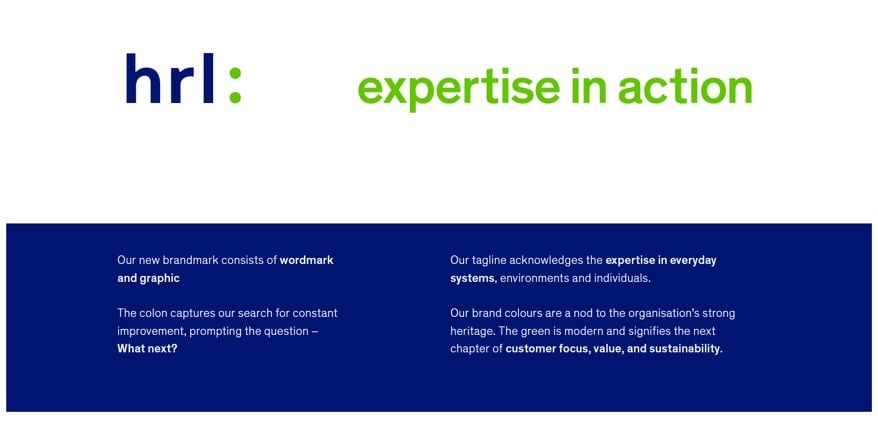 hrl:

expertise in action

Our new brandmark consists of wordmark and graphic

The colon captures our search for constant improvement, prompting the question – What next?

Our tagline acknowledges the expertise in everyday systems, environments and individuals.

Our brand colours are a nod to the organisation's strong heritage. The green is modern and signifies the next chapter of customer focus, value, and sustainability.